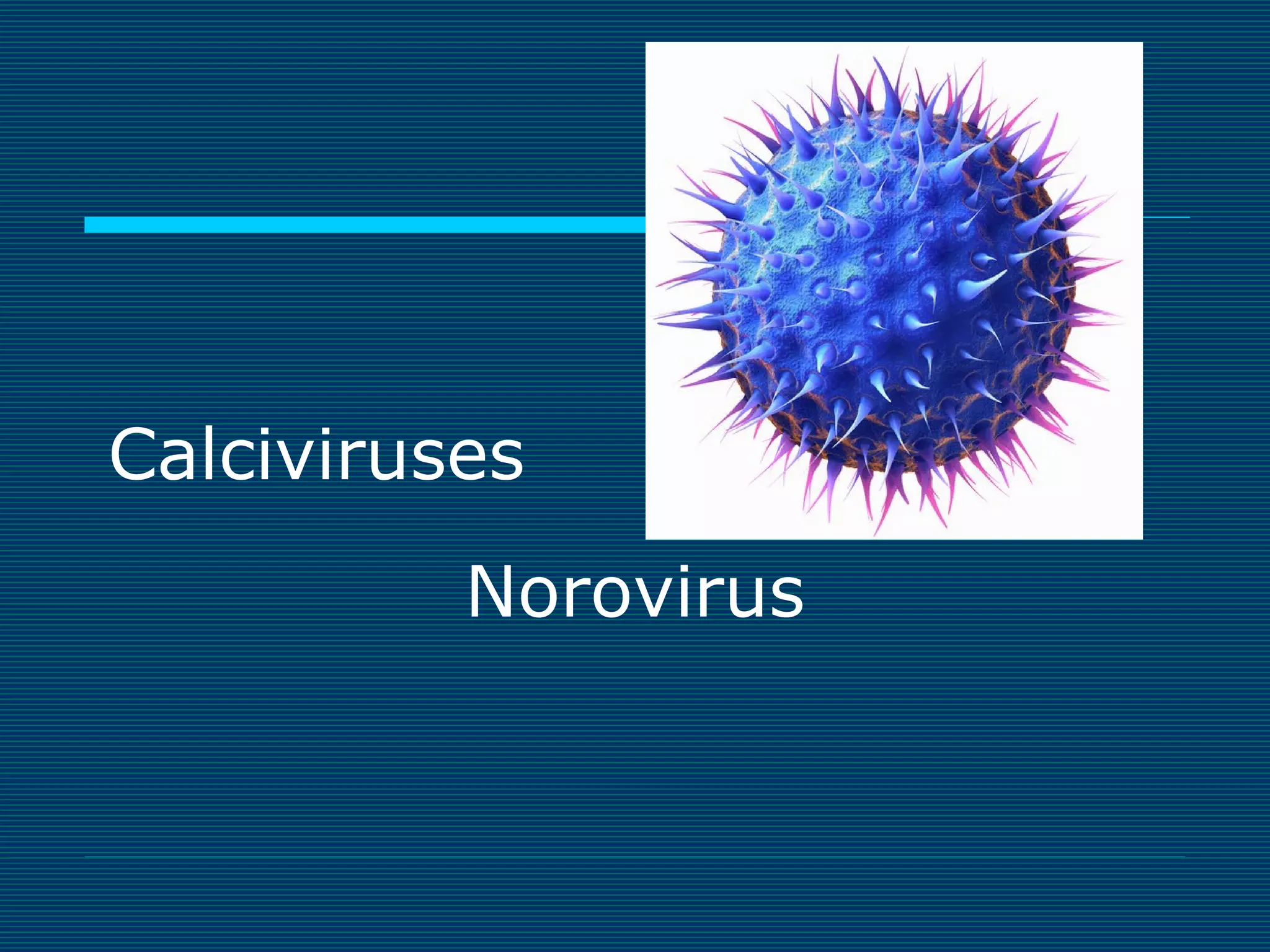 Calciviruses

Norovirus